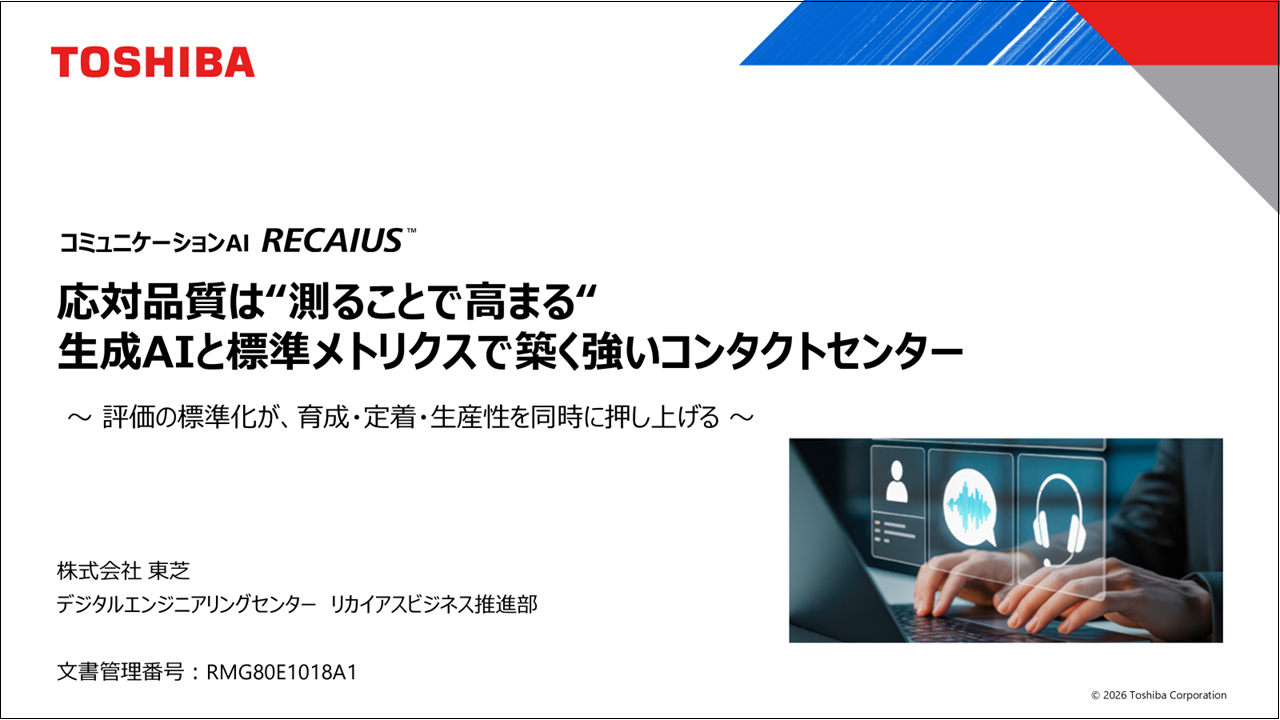 TOSHIBA

コミュニケーションAI RECAIUS™

応対品質は“測ることで高まる“
生成AIと標準メトリクスで築く強いコンタクトセンター

～ 評価の標準化が、育成・定着・生産性を同時に押し上げる ～

株式会社 東芝
デジタルエンジニアリングセンター　リカイアスビジネス推進部

文書管理番号：RMG80E1018A1

© 2026 Toshiba Corporation